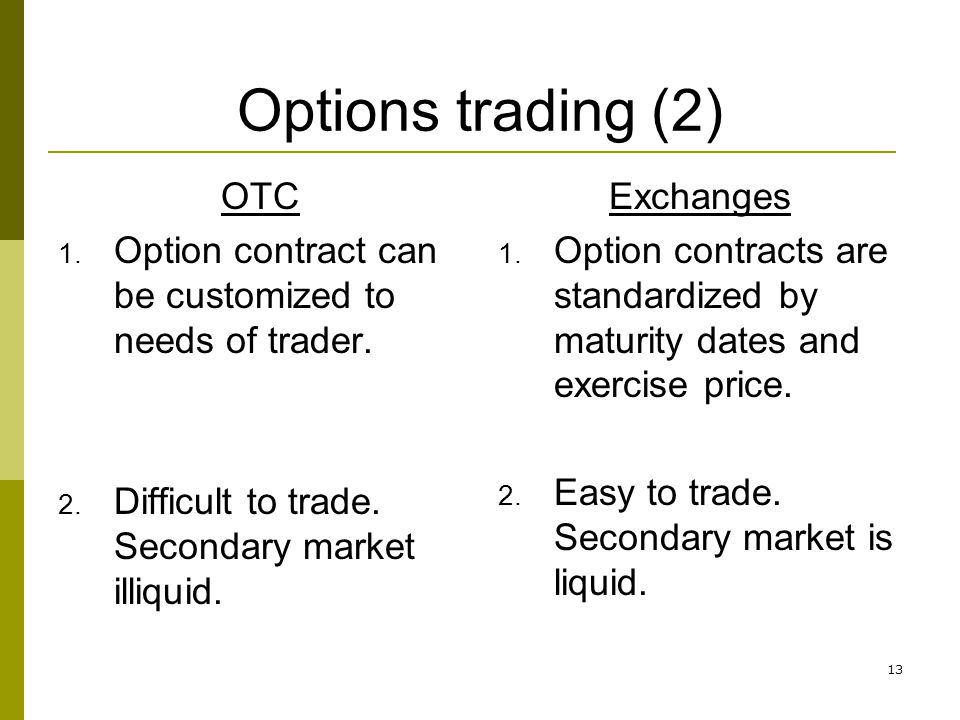 Options trading (2)

OTC

1. Option contract can be customized to needs of trader.

2. Difficult to trade. Secondary market illiquid.

Exchanges

1. Option contracts are standardized by maturity dates and exercise price.

2. Easy to trade. Secondary market is liquid.

13